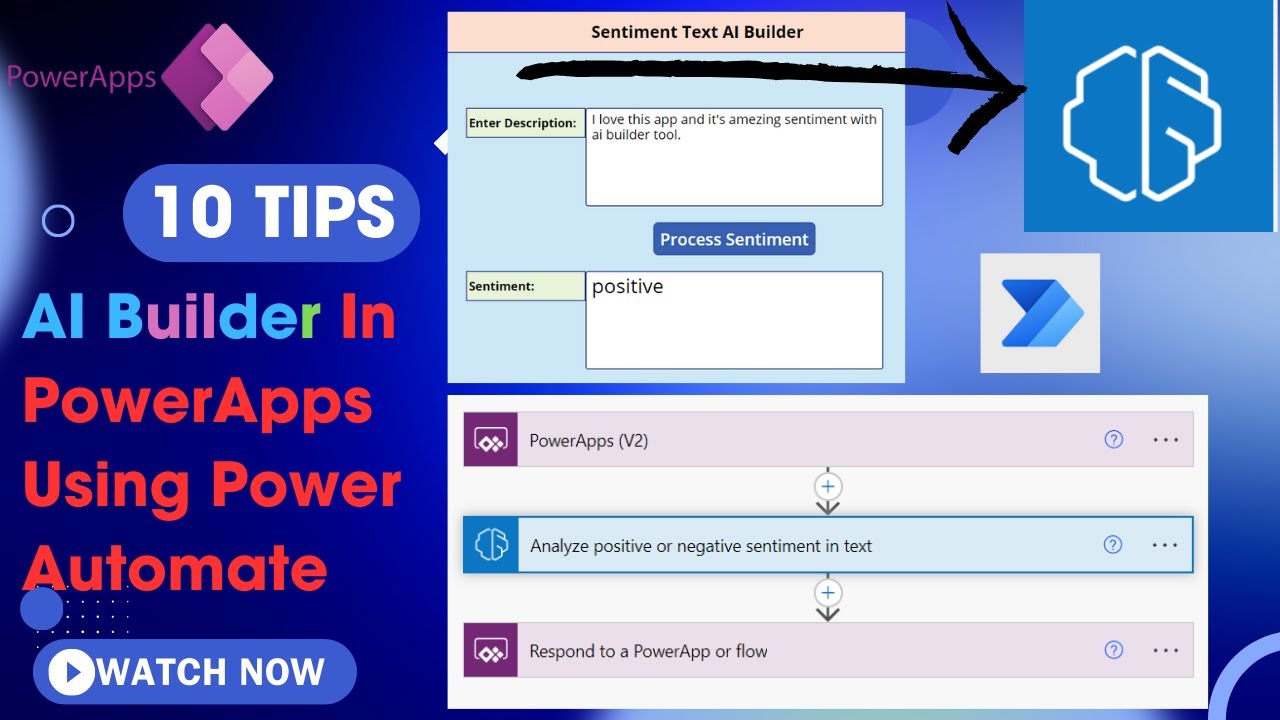 PowerApps

10 TIPS

AI Builder In PowerApps Using Power Automate

WATCH NOW

Sentiment Text AI Builder

Enter Description:

I love this app and it's amezing sentiment with ai builder tool.

Process Sentiment

Sentiment:

positive

PowerApps (V2)

Analyze positive or negative sentiment in text

Respond to a PowerApp or flow